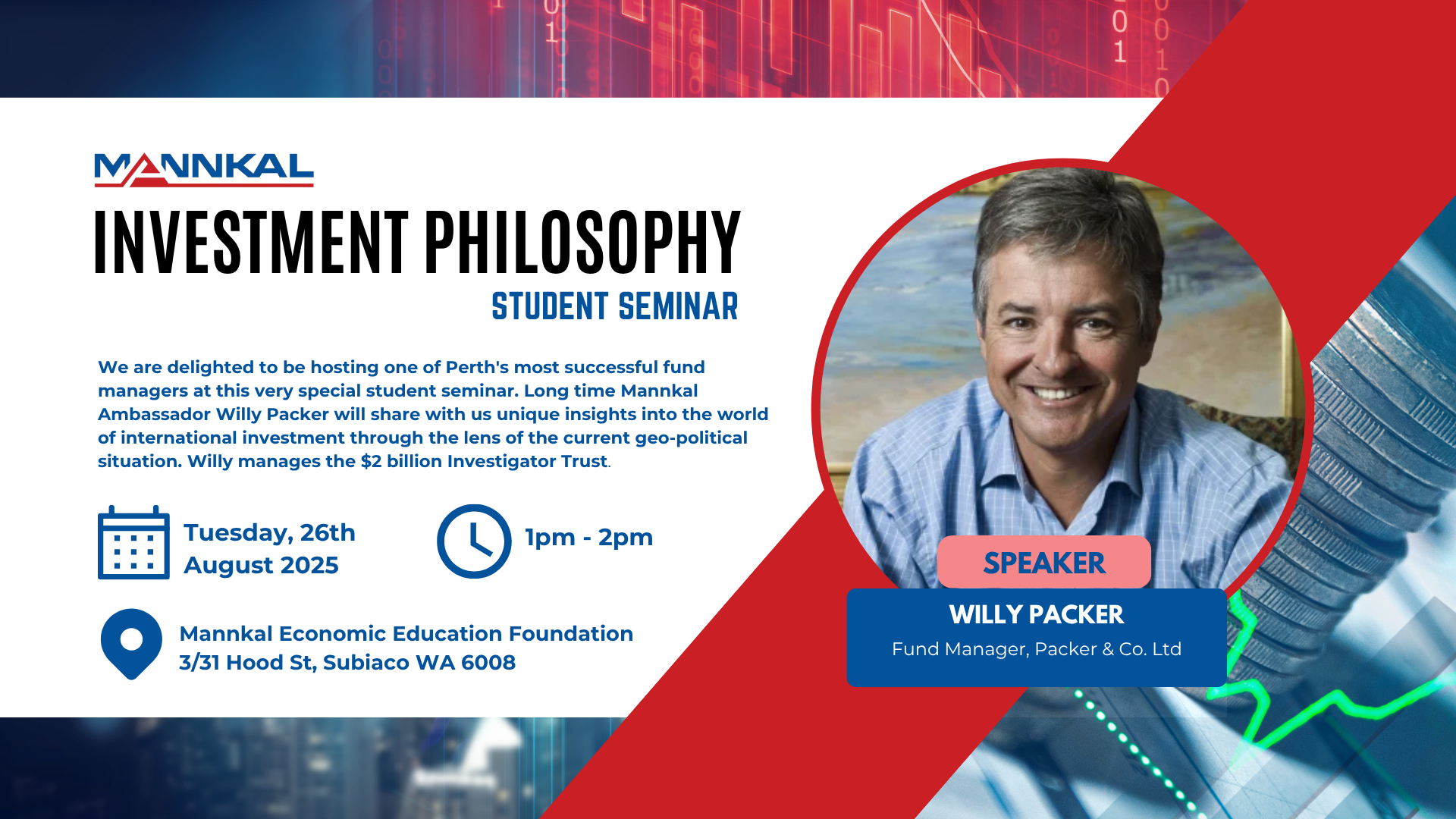 MANNKAL

INVESTMENT PHILOSOPHY
STUDENT SEMINAR

We are delighted to be hosting one of Perth's most successful fund managers at this very special student seminar. Long time Mannkal Ambassador Willy Packer will share with us unique insights into the world of international investment through the lens of the current geo-political situation. Willy manages the $2 billion Investigator Trust.

Tuesday, 26th August 2025

1pm - 2pm

Mannkal Economic Education Foundation
3/31 Hood St, Subiaco WA 6008

SPEAKER
WILLY PACKER
Fund Manager, Packer & Co. Ltd